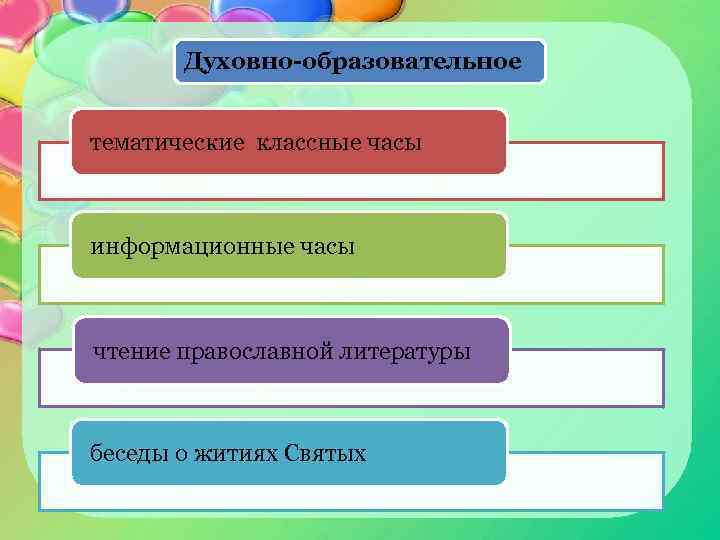 Духовно-образовательное

тематические классные часы

информационные часы

чтение православной литературы

беседы о житиях Святых